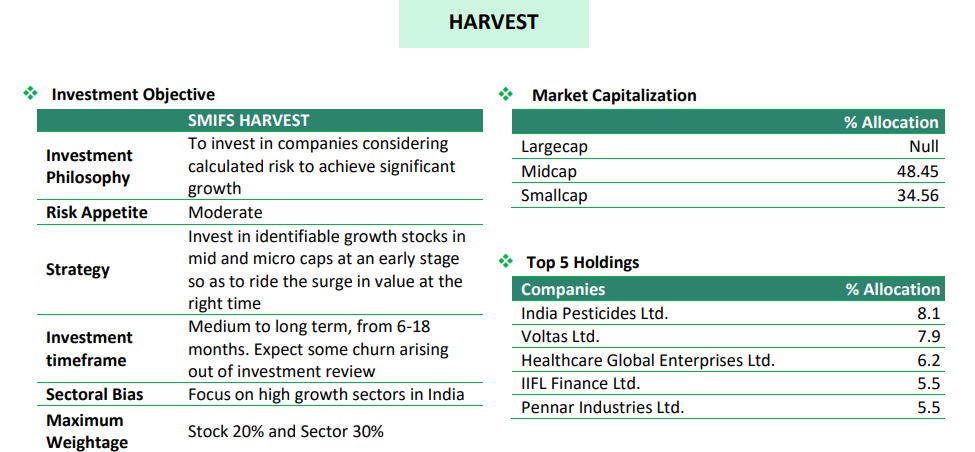 HARVEST

❖ Investment Objective

| | SMIFS HARVEST |
|---|---|
| Investment Philosophy | To invest in companies considering calculated risk to achieve significant growth |
| Risk Appetite | Moderate |
| Strategy | Invest in identifiable growth stocks in mid and micro caps at an early stage so as to ride the surge in value at the right time |
| Investment timeframe | Medium to long term, from 6-18 months. Expect some churn arising out of investment review |
| Sectoral Bias | Focus on high growth sectors in India |
| Maximum Weightage | Stock 20% and Sector 30% |

❖ Market Capitalization

| | % Allocation |
|---|---|
| Largecap | Null |
| Midcap | 48.45 |
| Smallcap | 34.56 |

❖ Top 5 Holdings

| Companies | % Allocation |
|---|---|
| India Pesticides Ltd. | 8.1 |
| Voltas Ltd. | 7.9 |
| Healthcare Global Enterprises Ltd. | 6.2 |
| IIFL Finance Ltd. | 5.5 |
| Pennar Industries Ltd. | 5.5 |